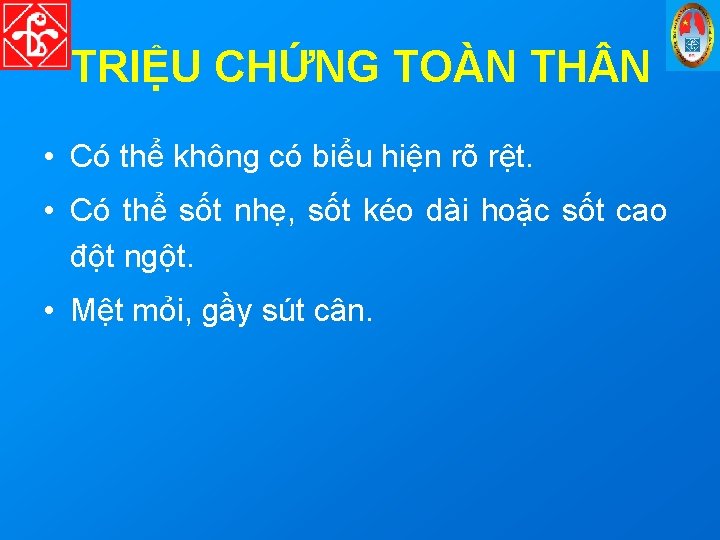 TRIỆU CHỨNG TOÀN THÂN

• Có thể không có biểu hiện rõ rệt.

• Có thể sốt nhẹ, sốt kéo dài hoặc sốt cao đột ngột.

• Mệt mỏi, gầy sút cân.